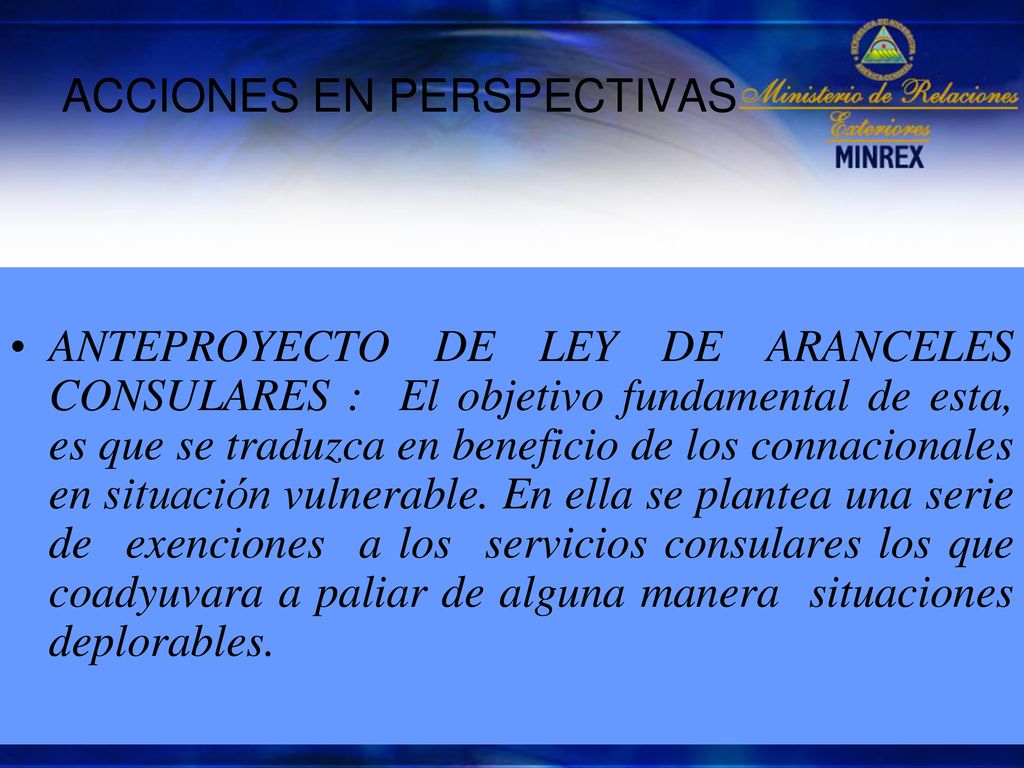 ACCIONES EN PERSPECTIVAS

Ministerio de Relaciones Exteriores
MINREX

• ANTEPROYECTO DE LEY DE ARANCELES CONSULARES : El objetivo fundamental de esta, es que se traduzca en beneficio de los connacionales en situación vulnerable. En ella se plantea una serie de exenciones a los servicios consulares los que coadyuvara a paliar de alguna manera situaciones deplorables.